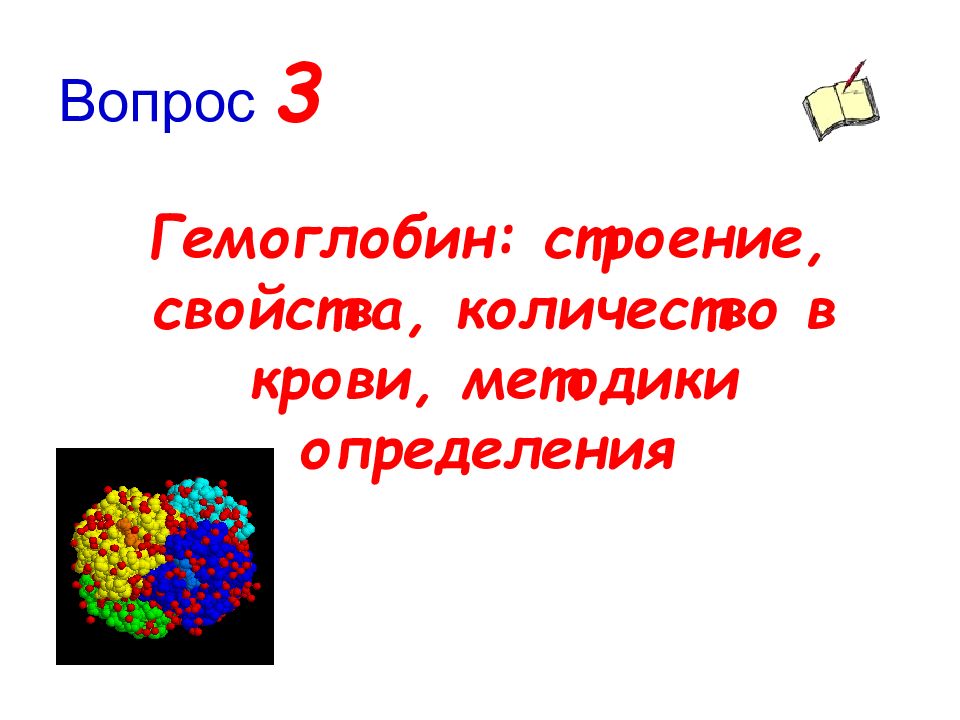 Вопрос 3

Гемоглобин: строение, свойства, количество в крови, методики определения